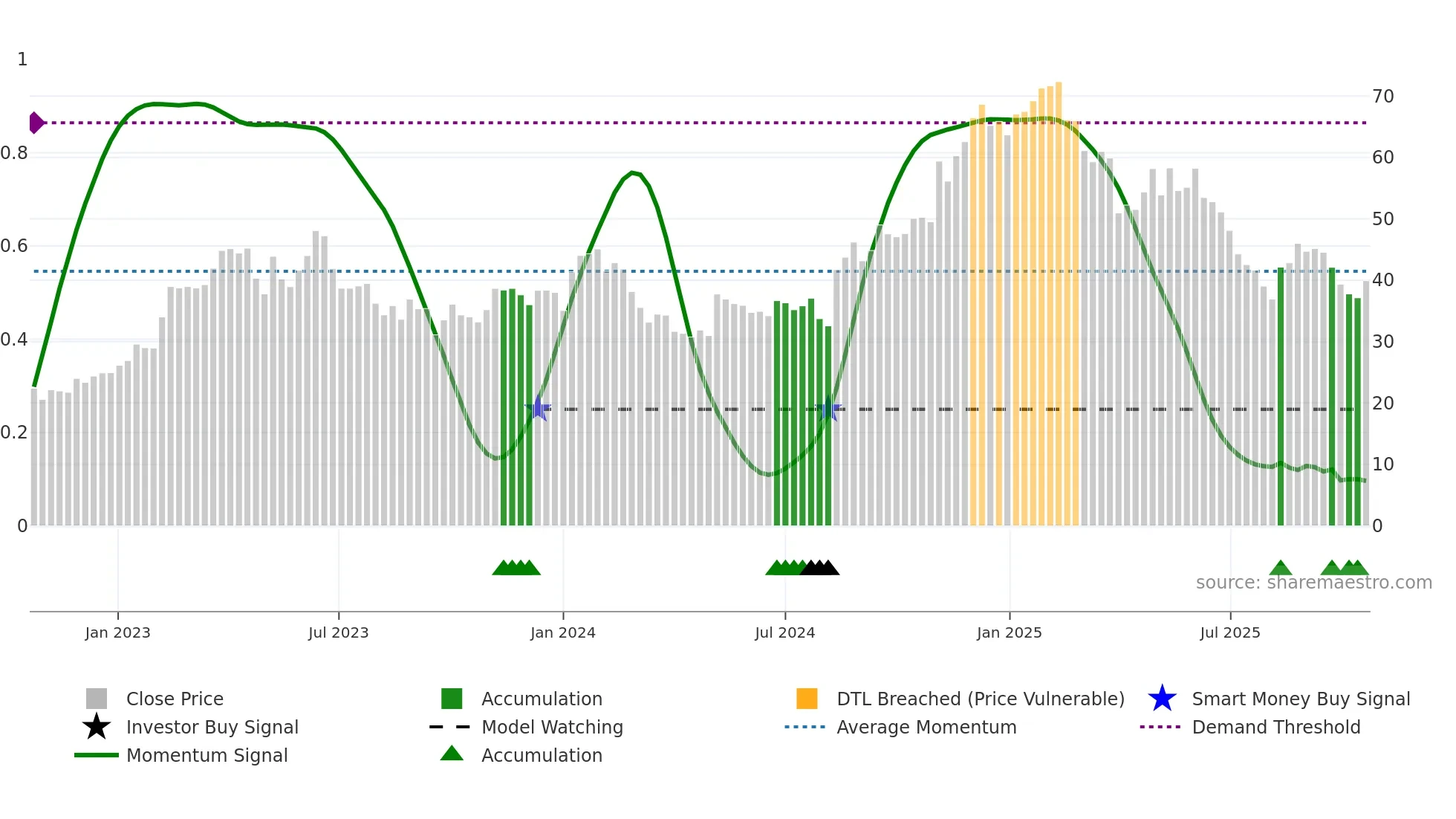 1
0.8
0.6
0.4
0.2
0

70
60
50
40
30
20
10
0

source: sharemaestro.com

Jan 2023
Jul 2023
Jan 2024
Jul 2024
Jan 2025
Jul 2025

Close Price
Investor Buy Signal
Momentum Signal
Accumulation
Model Watching
Accumulation
DTL Breached (Price Vulnerable)
Average Momentum
Smart Money Buy Signal
Demand Threshold